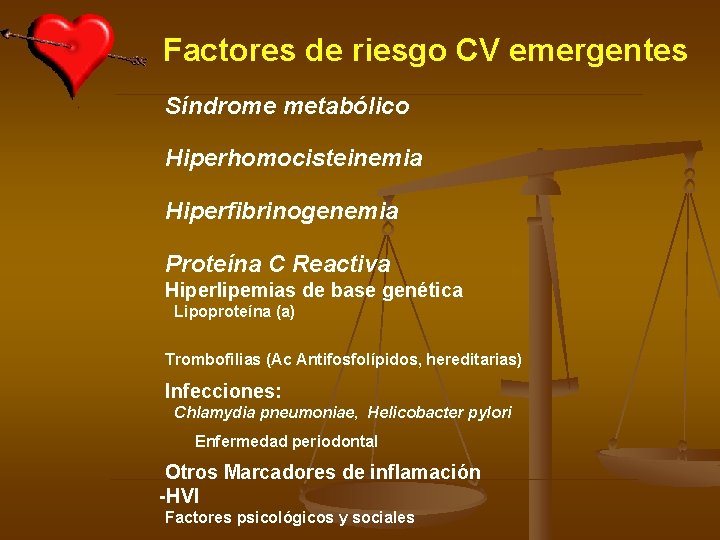 Factores de riesgo CV emergentes

Síndrome metabólico

Hiperhomocisteinemia

Hiperfibrinogenemia

Proteína C Reactiva
Hiperlipemias de base genética
Lipoproteína (a)

Trombofilias (Ac Antifosfolípidos, hereditarias)

Infecciones:
Chlamydia pneumoniae, Helicobacter pylori

Enfermedad periodontal

Otros Marcadores de inflamación
-HVI
Factores psicológicos y sociales